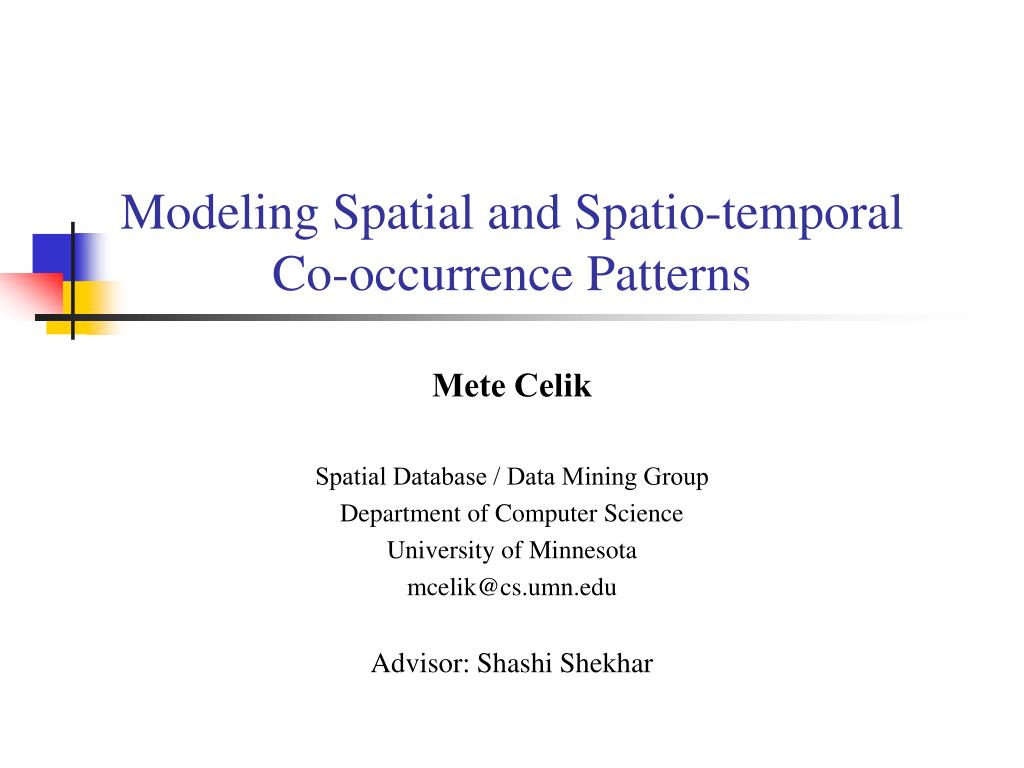 Modeling Spatial and Spatio-temporal Co-occurrence Patterns

Mete Celik

Spatial Database / Data Mining Group
Department of Computer Science
University of Minnesota
mcelik@cs.umn.edu

Advisor: Shashi Shekhar